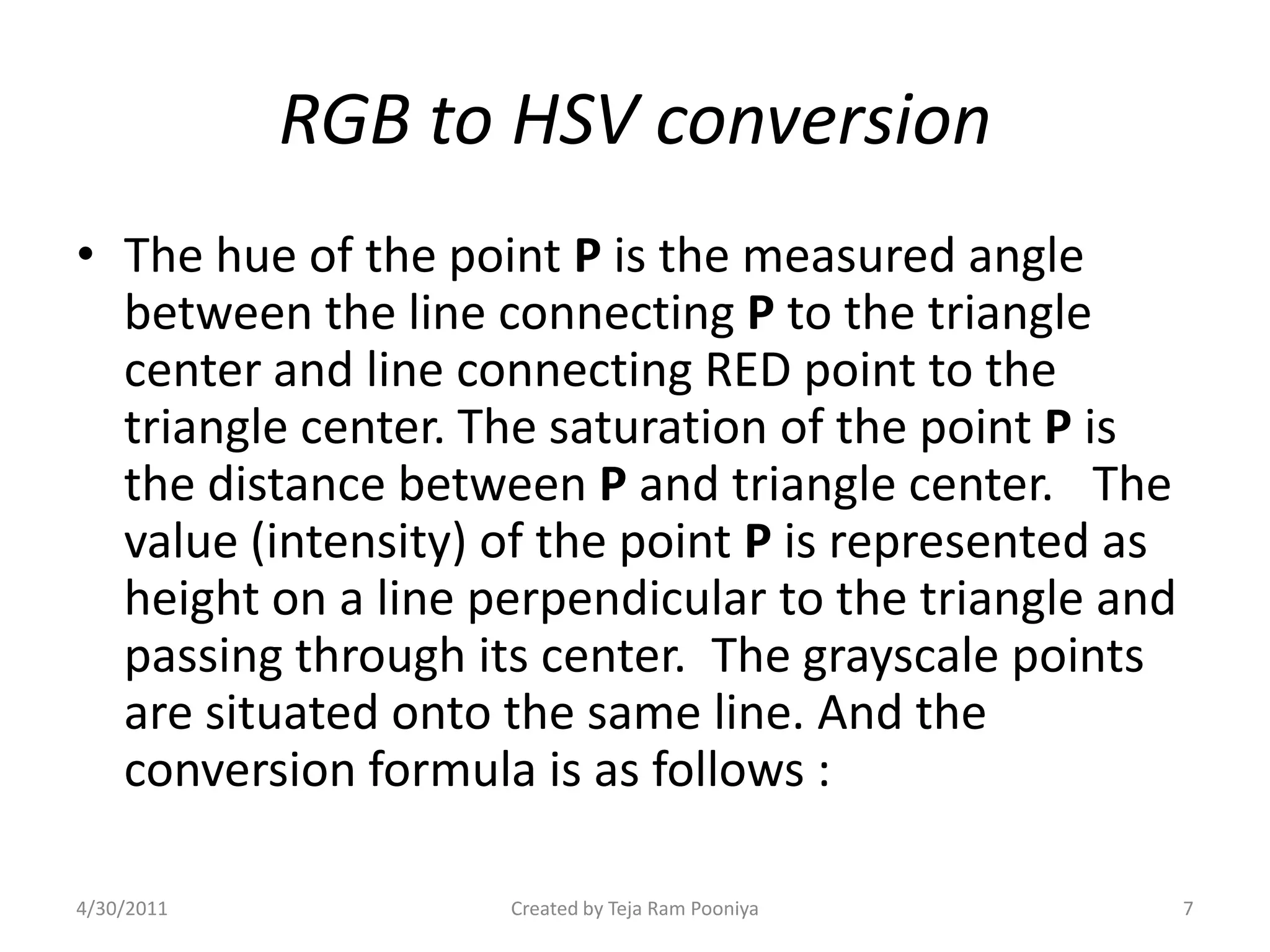 RGB to HSV conversion

• The hue of the point P is the measured angle between the line connecting P to the triangle center and line connecting RED point to the triangle center. The saturation of the point P is the distance between P and triangle center. The value (intensity) of the point P is represented as height on a line perpendicular to the triangle and passing through its center. The grayscale points are situated onto the same line. And the conversion formula is as follows :

4/30/2011

Created by Teja Ram Pooniya

7